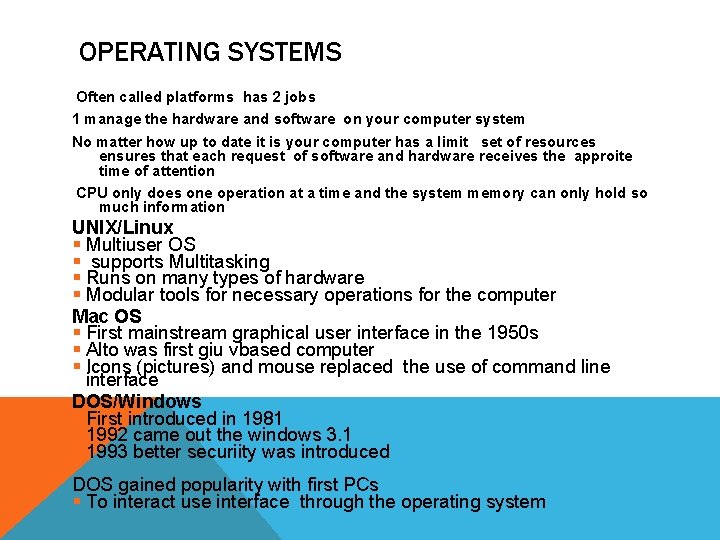 OPERATING SYSTEMS

Often called platforms has 2 jobs

1 manage the hardware and software on your computer system

No matter how up to date it is your computer has a limit set of resources ensures that each request of software and hardware receives the approite time of attention

CPU only does one operation at a time and the system memory can only hold so much information

UNIX/Linux
▪ Multiuser OS
▪ supports Multitasking
▪ Runs on many types of hardware
▪ Modular tools for necessary operations for the computer

Mac OS
▪ First mainstream graphical user interface in the 1950s
▪ Alto was first giu vbased computer
▪ Icons (pictures) and mouse replaced the use of command line interface

DOS/Windows
First introduced in 1981
1992 came out the windows 3.1
1993 better securiity was introduced

DOS gained popularity with first PCs
▪ To interact use interface through the operating system